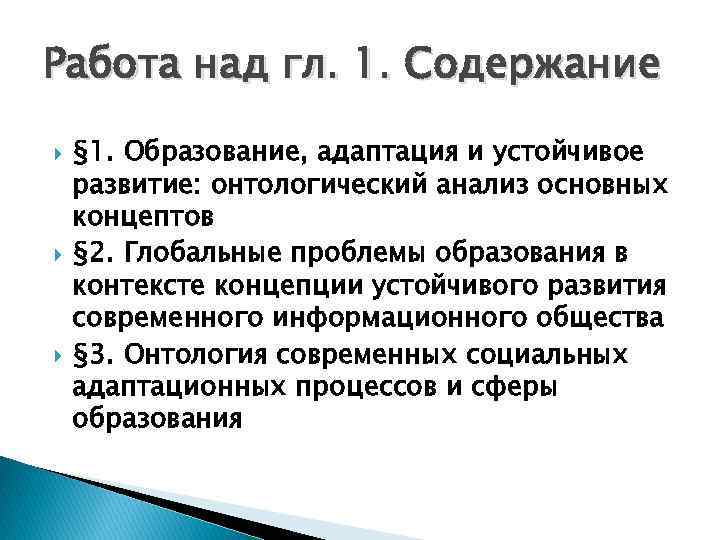 Работа над гл. 1. Содержание

§1. Образование, адаптация и устойчивое развитие: онтологический анализ основных концептов

§2. Глобальные проблемы образования в контексте концепции устойчивого развития современного информационного общества

§3. Онтология современных социальных адаптационных процессов и сферы образования